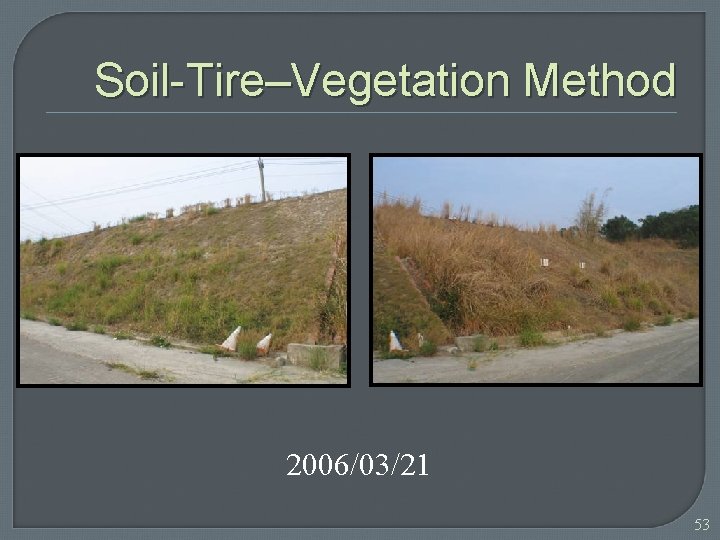 Soil-Tire–Vegetation Method

2006/03/21

53